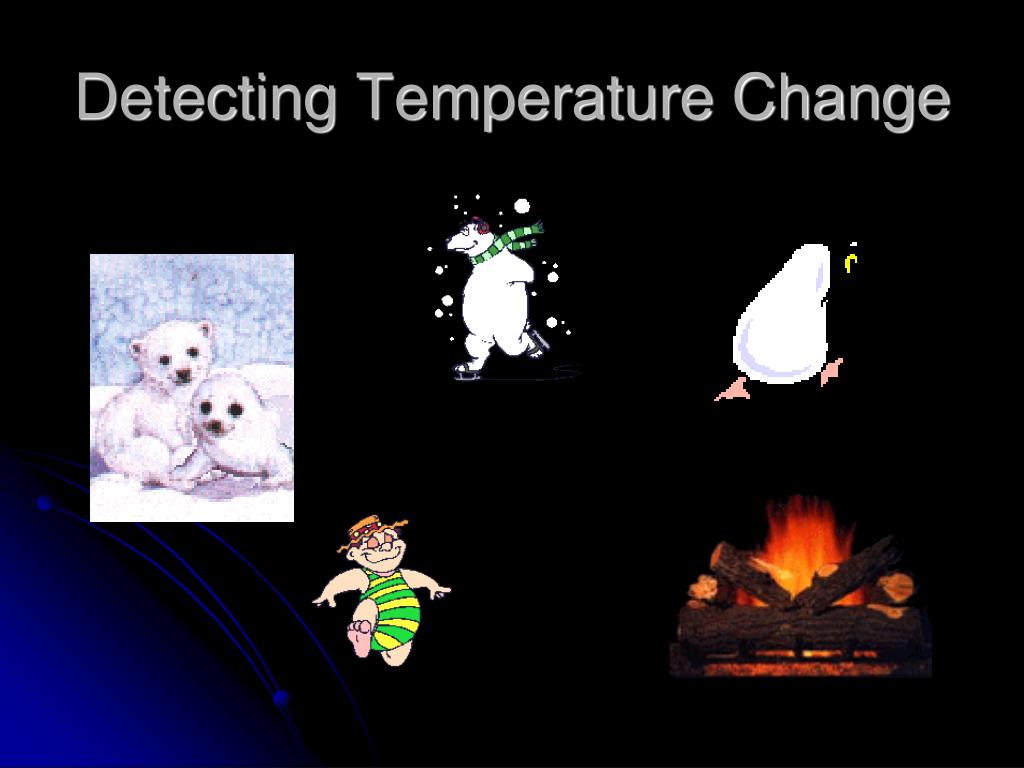 Detecting Temperature Change